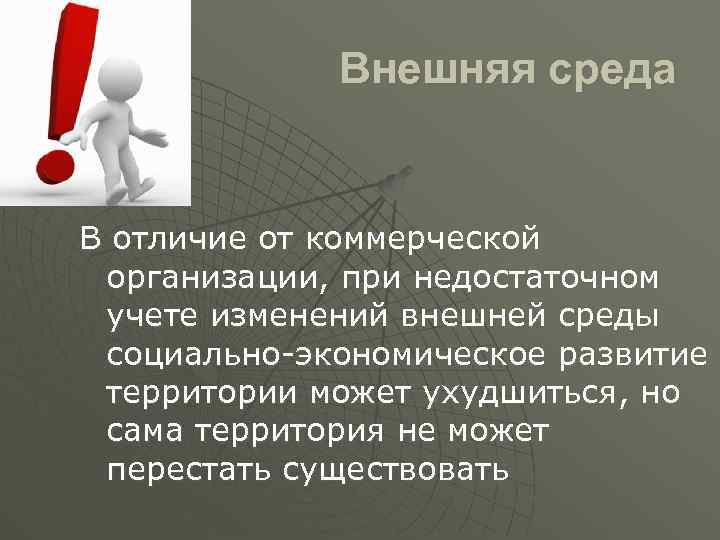 Внешняя среда

В отличие от коммерческой организации, при недостаточном учете изменений внешней среды социально-экономическое развитие территории может ухудшиться, но сама территория не может перестать существовать